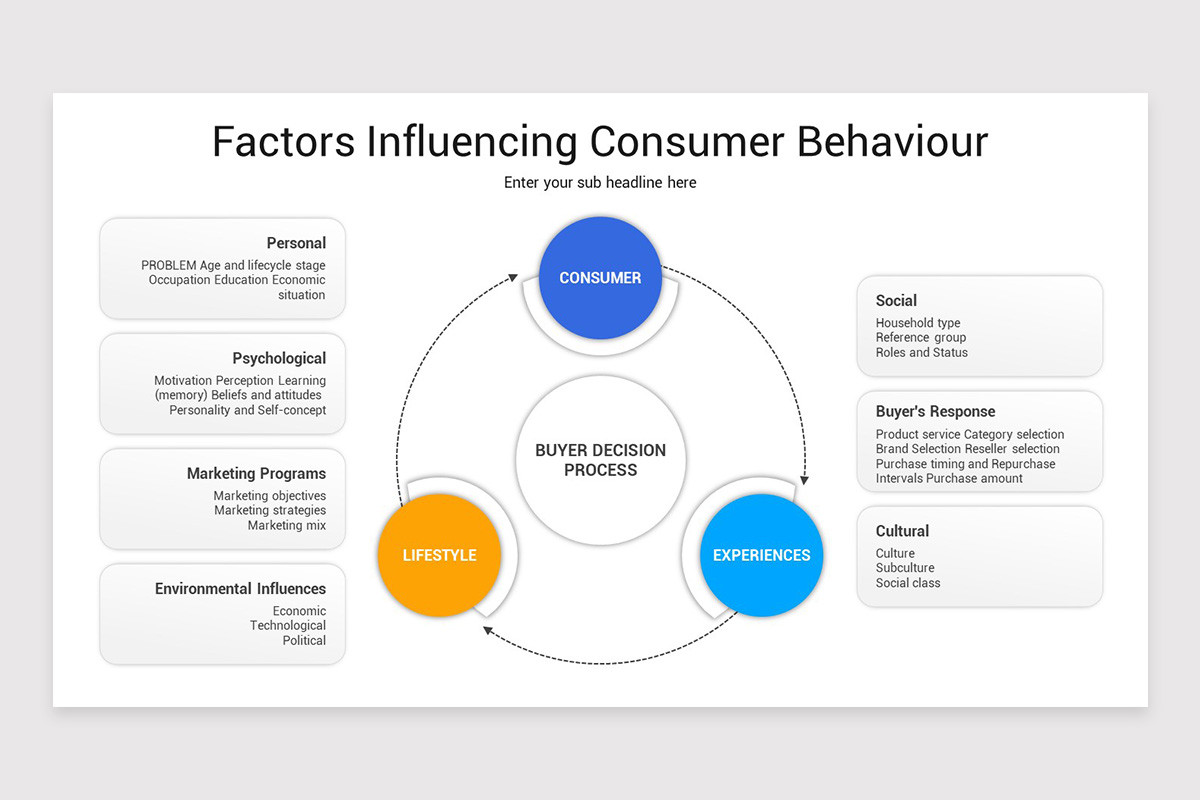 Factors Influencing Consumer Behaviour

Enter your sub headline here

Personal
PROBLEM Age and lifecycle stage Occupation Education Economic situation

Psychological
Motivation Perception Learning (memory) Beliefs and attitudes Personality and Self-concept

Marketing Programs
Marketing objectives
Marketing strategies
Marketing mix

Environmental Influences
Economic
Technological
Political

CONSUMER

BUYER DECISION PROCESS

LIFESTYLE

EXPERIENCES

Social
Household type
Reference group
Roles and Status

Buyer's Response
Product service Category selection Brand Selection Reseller selection Purchase timing and Repurchase Intervals Purchase amount

Cultural
Culture
Subculture
Social class